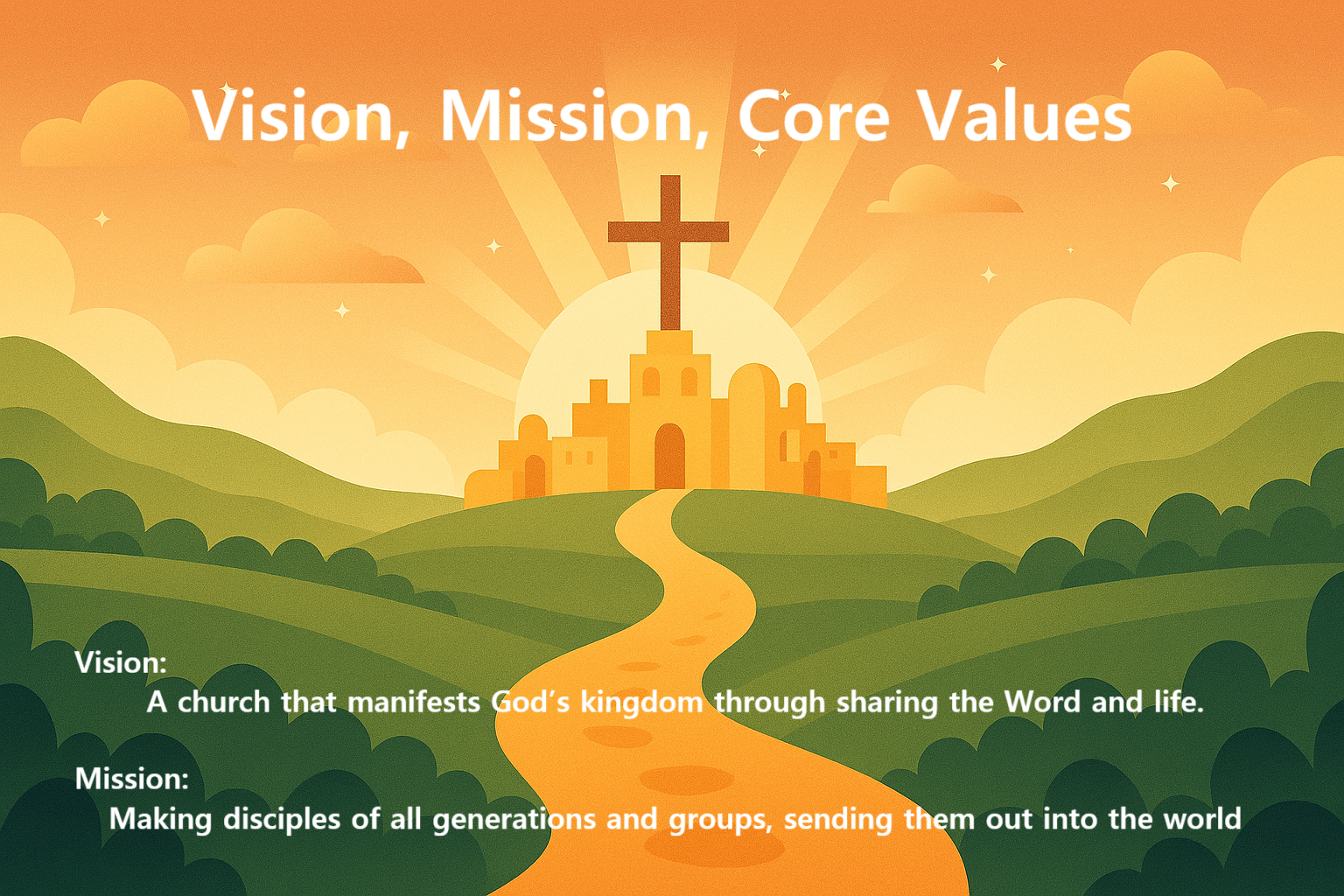 Vision, Mission, Core Values

Vision:
A church that manifests God's kingdom through sharing the Word and life.

Mission:
Making disciples of all generations and groups, sending them out into the world